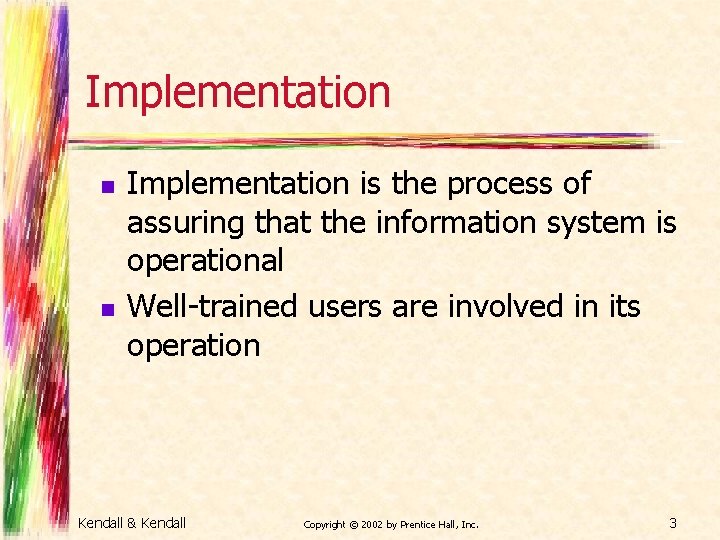 Implementation

- Implementation is the process of assuring that the information system is operational
- Well-trained users are involved in its operation

Kendall & Kendall

Copyright © 2002 by Prentice Hall, Inc.

3